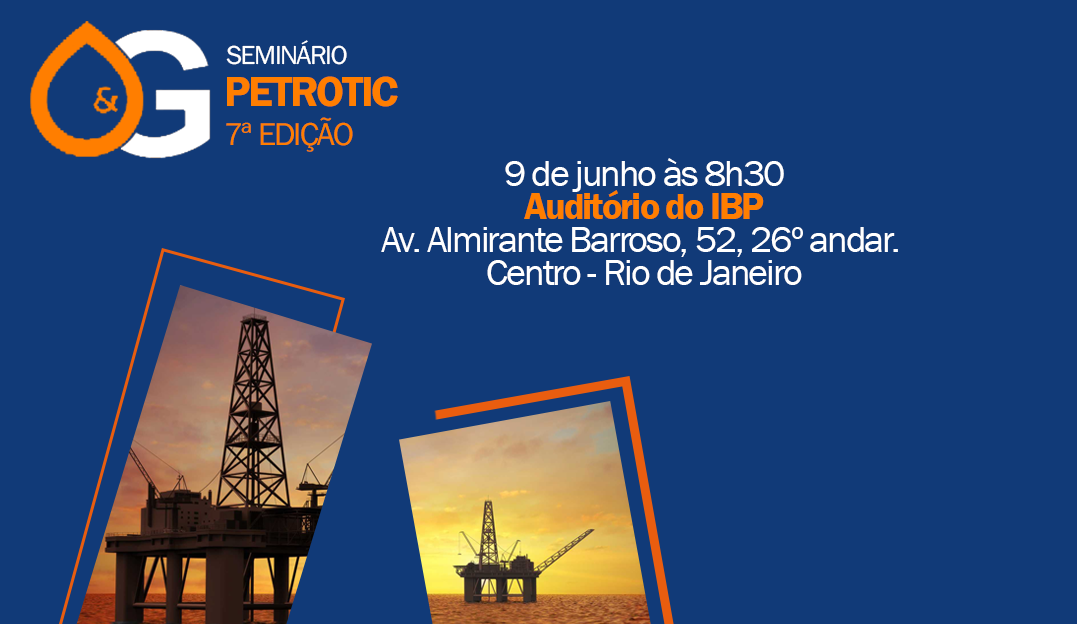 &G

SEMINÁRIO
PETROTIC
7ª EDIÇÃO

9 de junho às 8h30
Auditório do IBP
Av. Almirante Barroso, 52, 26º andar.
Centro - Rio de Janeiro